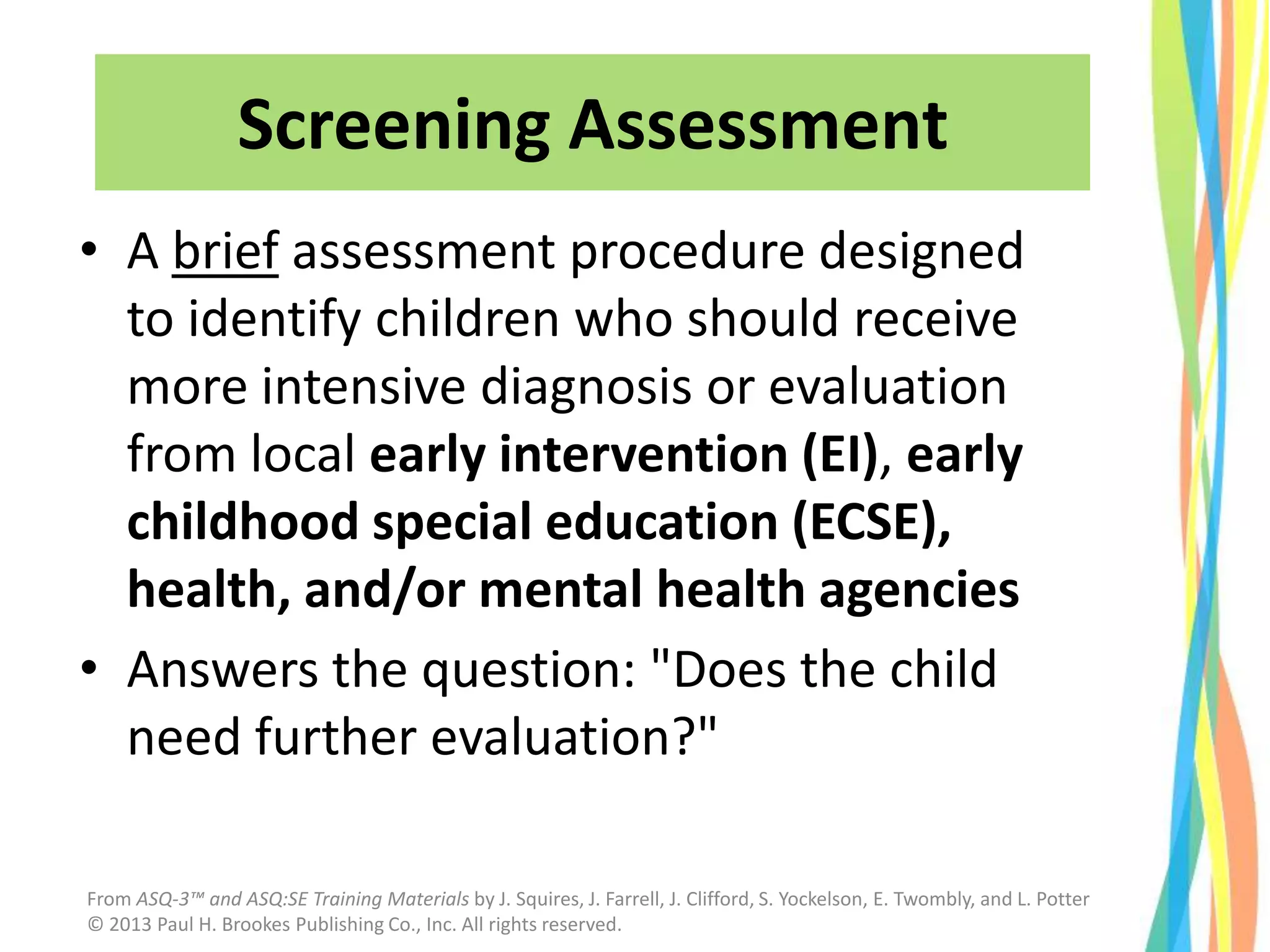 Screening Assessment

• A brief assessment procedure designed to identify children who should receive more intensive diagnosis or evaluation from local early intervention (EI), early childhood special education (ECSE), health, and/or mental health agencies

• Answers the question: "Does the child need further evaluation?"

From ASQ-3™ and ASQ:SE Training Materials by J. Squires, J. Farrell, J. Clifford, S. Yockelson, E. Twombly, and L. Potter
© 2013 Paul H. Brookes Publishing Co., Inc. All rights reserved.